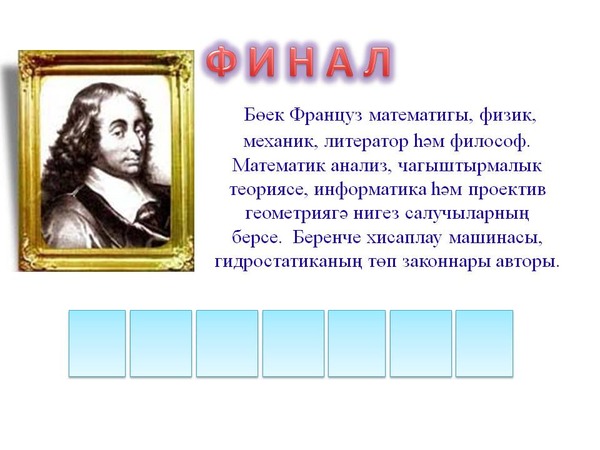 ФИНАЛ

Бөек Француз математигы, физик, механик, литератор һәм философ. Математик анализ, чагыштырмалык теориясе, информатика һәм проектив геометриягә нигез салучыларның берсе. Беренче хисаплау машинасы, гидростатиканың төп законнары авторы.